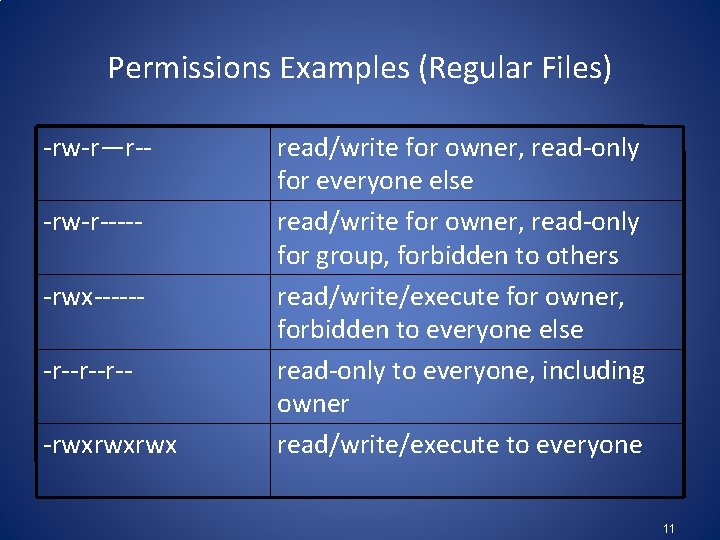 Permissions Examples (Regular Files)

| | |
|---|---|
| -rw-r—r-- | read/write for owner, read-only for everyone else |
| -rw-r----- | read/write for owner, read-only for group, forbidden to others |
| -rwx------ | read/write/execute for owner, forbidden to everyone else |
| -r--r--r-- | read-only to everyone, including owner |
| -rwxrwxrwx | read/write/execute to everyone |

11